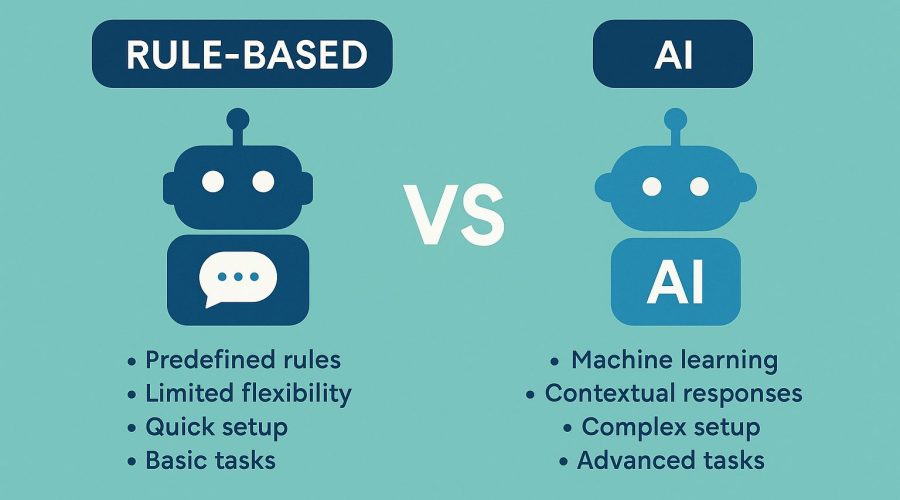 RULE-BASED

• Predefined rules
• Limited flexibility
• Quick setup
• Basic tasks

VS

AI

AI

• Machine learning
• Contextual responses
• Complex setup
• Advanced tasks